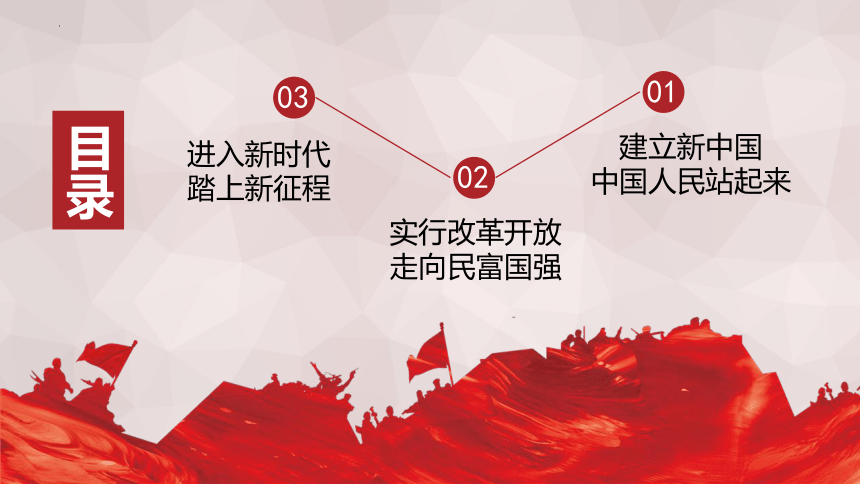 目录

03
进入新时代
踏上新征程

02
实行改革开放
走向民富国强

01
建立新中国
中国人民站起来